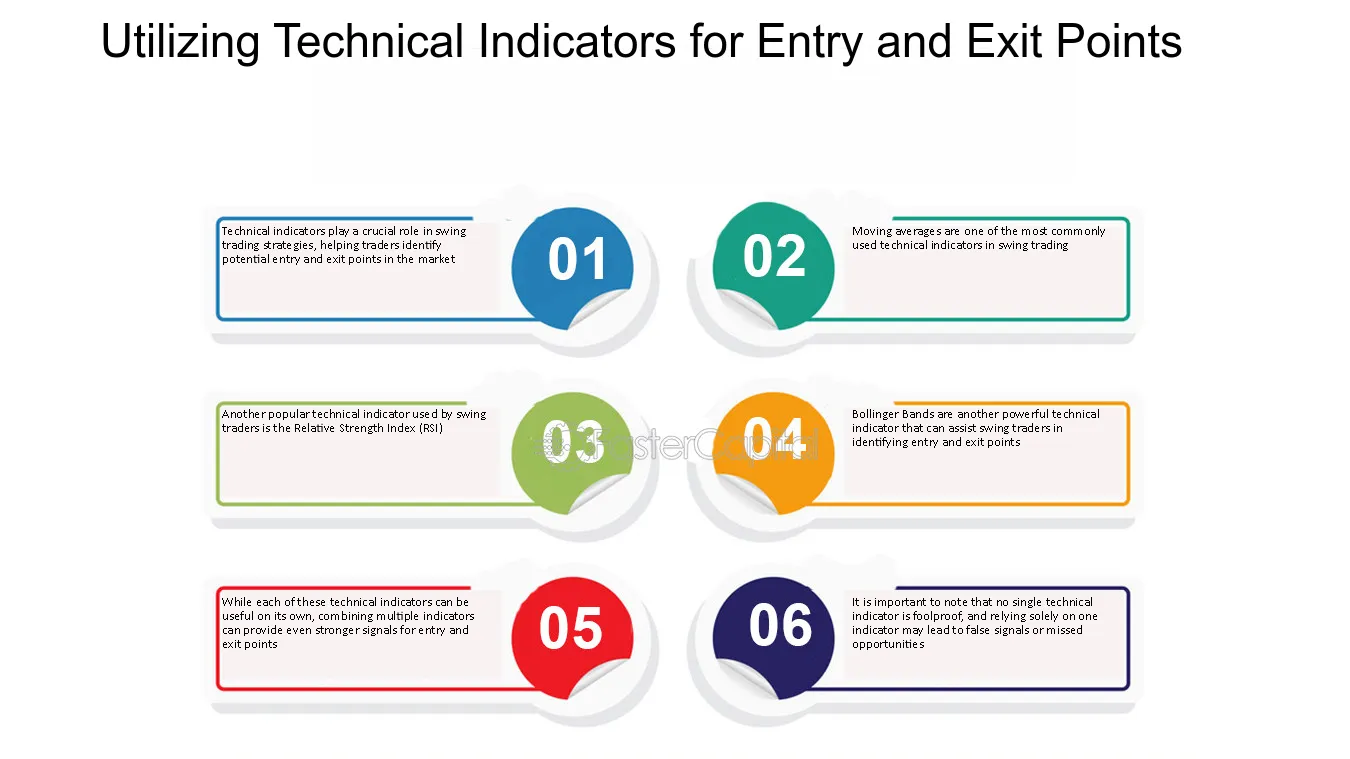 Utilizing Technical Indicators for Entry and Exit Points

Technical indicators play a crucial role in swing trading strategies, helping traders identify potential entry and exit points in the market

01

02

Moving averages are one of the most commonly used technical indicators in swing trading

Another popular technical indicator used by swing traders is the Relative Strength Index (RSI)

03

FasterCapital

04

Bollinger Bands are another powerful technical indicator that can assist swing traders in identifying entry and exit points

While each of these technical indicators can be useful on its own, combining multiple indicators can provide even stronger signals for entry and exit points

05

06

It is important to note that no single technical indicator is foolproof, and relying solely on one indicator may lead to false signals or missed opportunities